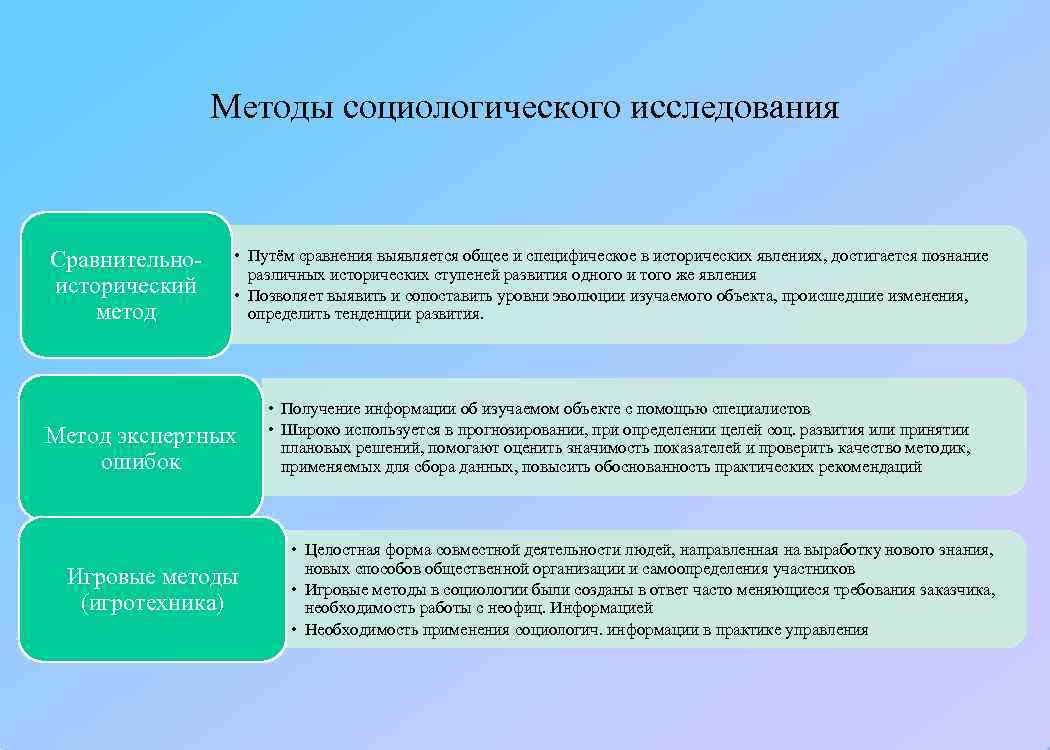 Методы социологического исследования

Сравнительно-исторический метод

• Путём сравнения выявляется общее и специфическое в исторических явлениях, достигается познание различных исторических ступеней развития одного и того же явления
• Позволяет выявить и сопоставить уровни эволюции изучаемого объекта, происшедшие изменения, определить тенденции развития.

Метод экспертных ошибок

• Получение информации об изучаемом объекте с помощью специалистов
• Широко используется в прогнозировании, при определении целей соц. развития или принятии плановых решений, помогают оценить значимость показателей и проверить качество методик, применяемых для сбора данных, повысить обоснованность практических рекомендаций

Игровые методы (игротехника)

• Целостная форма совместной деятельности людей, направленная на выработку нового знания, новых способов общественной организации и самоопределения участников
• Игровые методы в социологии были созданы в ответ часто меняющиеся требования заказчика, необходимость работы с неофиц. Информацией
• Необходимость применения социологич. информации в практике управления